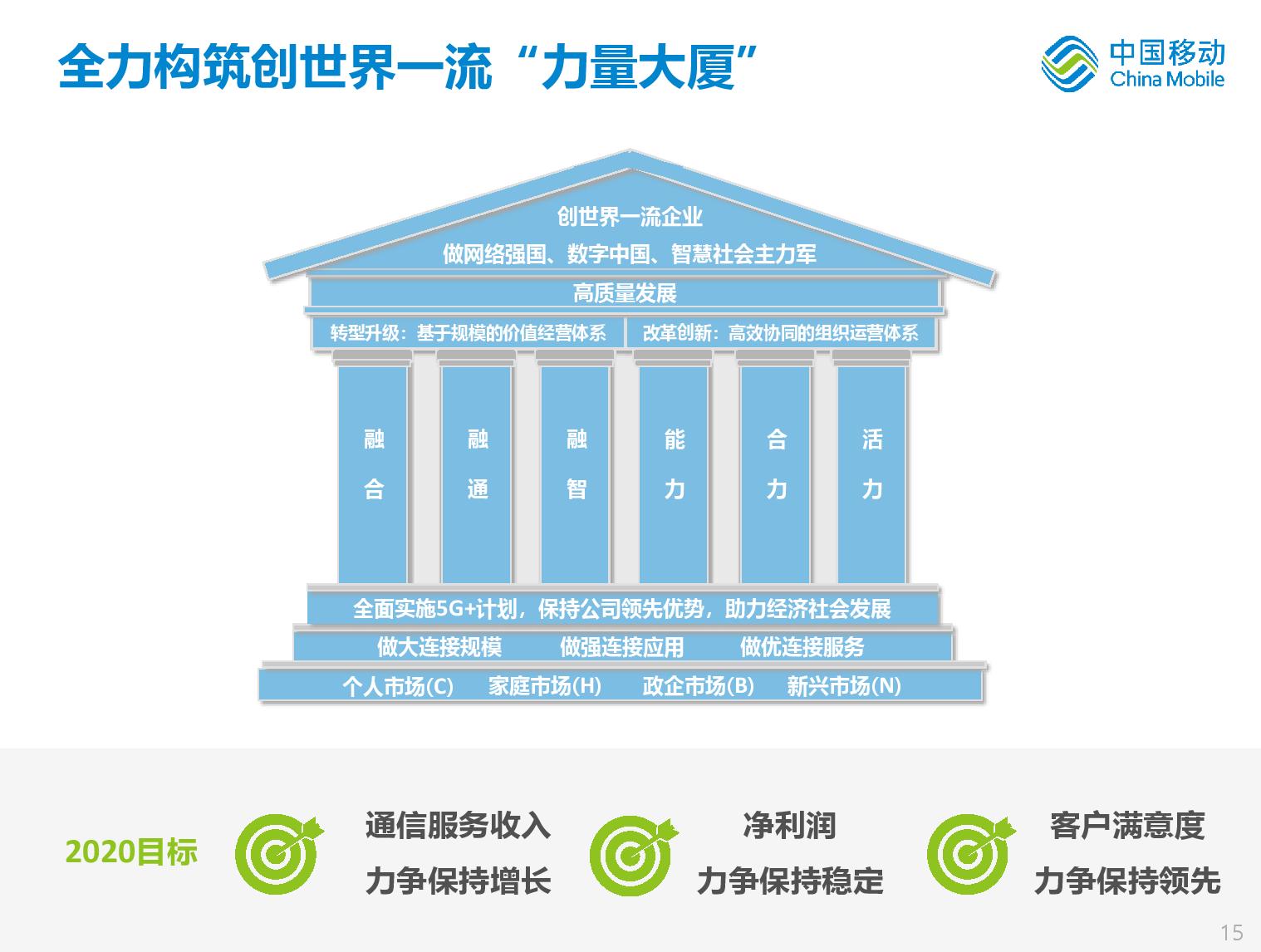 全力构筑创世界一流“力量大厦”

中国移动
China Mobile

创世界一流企业
做网络强国、数字中国、智慧社会主力军
高质量发展
转型升级：基于规模的价值经营体系
改革创新：高效协同的组织运营体系

融合
融通
融智
能力
合力
活力

全面实施5G+计划，保持公司领先优势，助力经济社会发展
做大连接规模 做强连接应用 做优连接服务
个人市场(C) 家庭市场(H) 政企市场(B) 新兴市场(N)

2020目标

通信服务收入
力争保持增长

净利润
力争保持稳定

客户满意度
力争保持领先

15